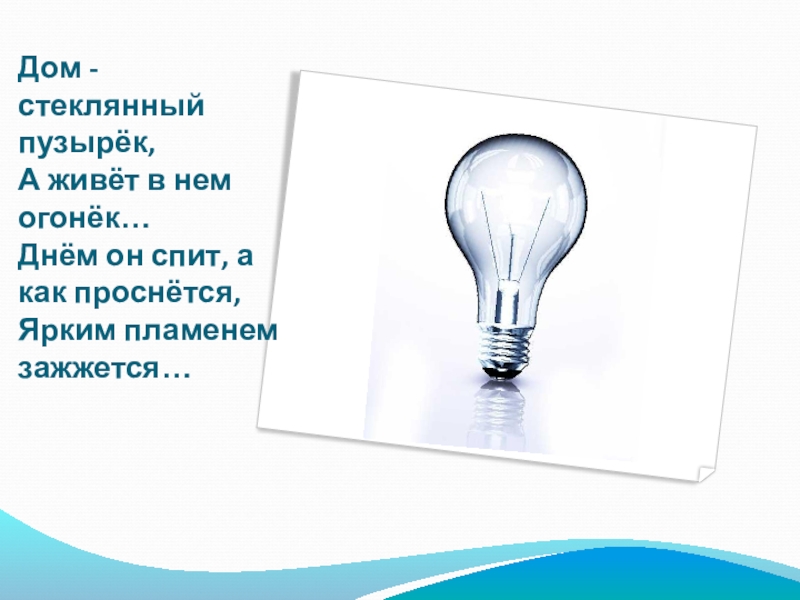 Дом - стеклянный пузырёк,
А живёт в нем огонёк…
Днём он спит, а как проснётся,
Ярким пламенем зажжется…